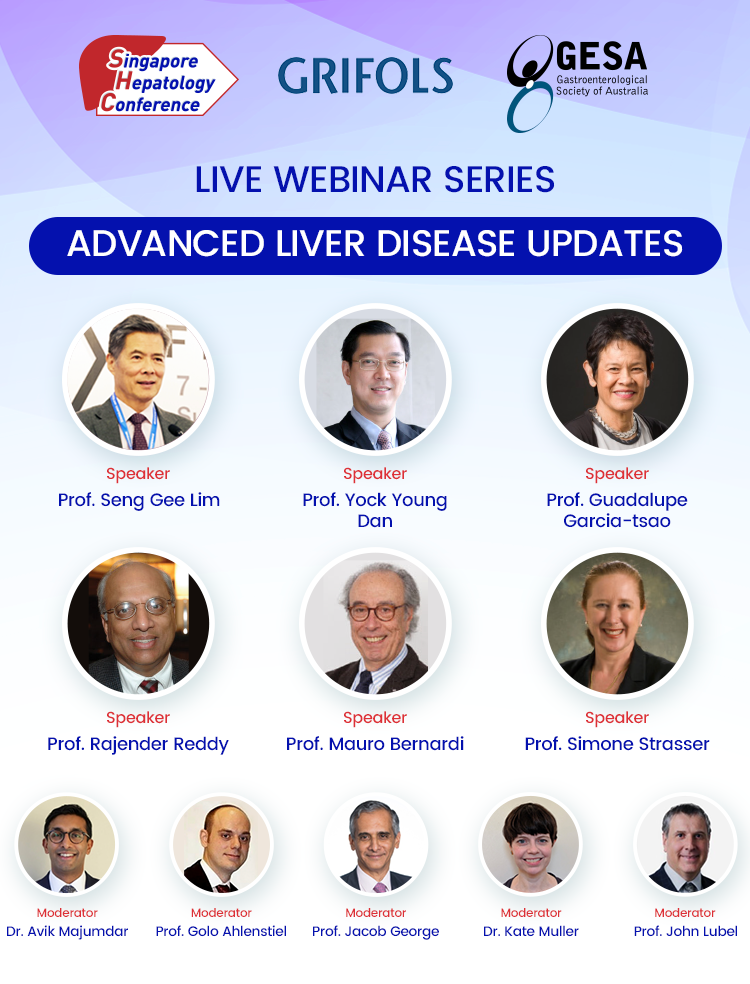 Singapore Hepatology Conference

GRIFOLS

GESA Gastroenterological Society of Australia

LIVE WEBINAR SERIES

ADVANCED LIVER DISEASE UPDATES

Speaker
Prof. Seng Gee Lim

Speaker
Prof. Yock Young Dan

Speaker
Prof. Guadalupe Garcia-tsao

Speaker
Prof. Rajender Reddy

Speaker
Prof. Mauro Bernardi

Speaker
Prof. Simone Strasser

Moderator
Dr. Avik Majumdar

Moderator
Prof. Golo Ahlenstiel

Moderator
Prof. Jacob George

Moderator
Dr. Kate Muller

Moderator
Prof. John Lubel